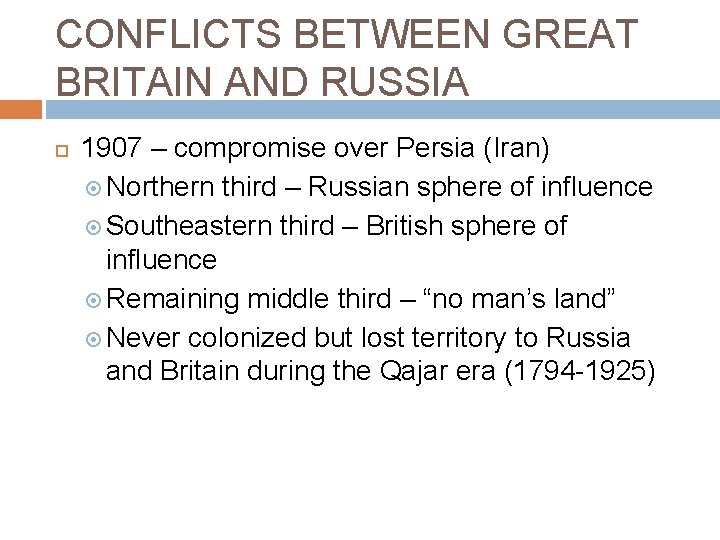 CONFLICTS BETWEEN GREAT BRITAIN AND RUSSIA

1907 – compromise over Persia (Iran)
Northern third – Russian sphere of influence
Southeastern third – British sphere of influence
Remaining middle third – “no man’s land”
Never colonized but lost territory to Russia and Britain during the Qajar era (1794-1925)